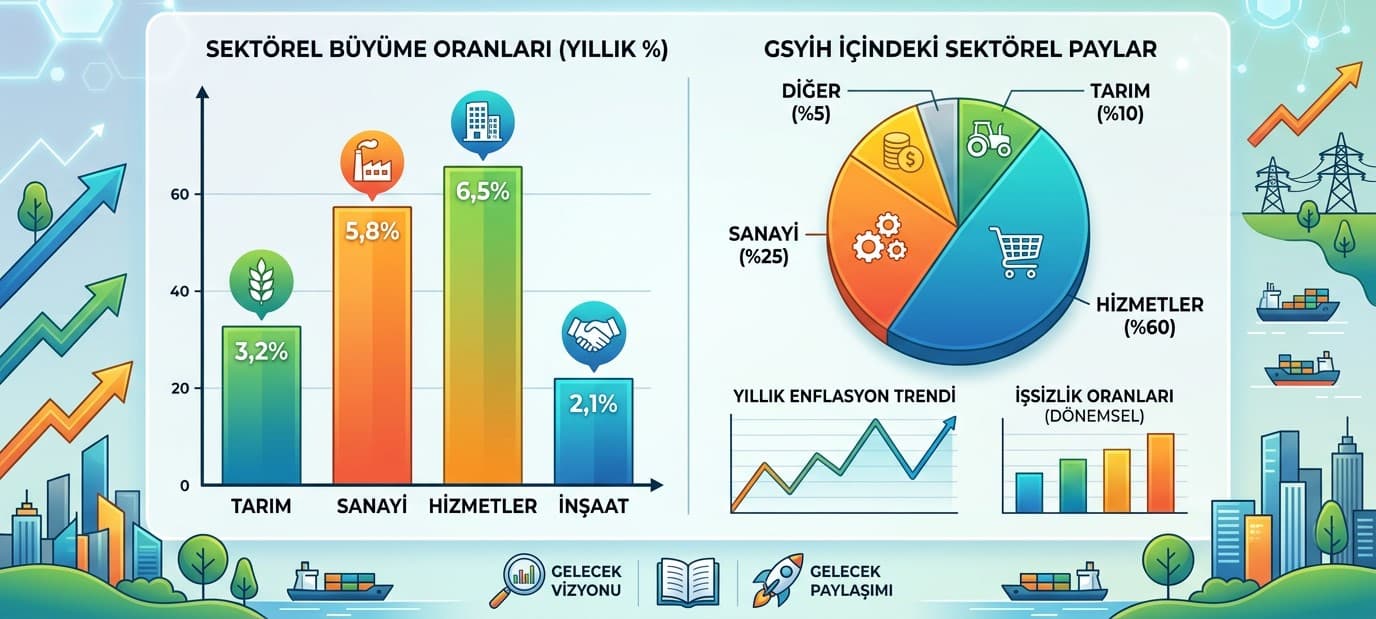 SEKTÖREL BÜYÜME ORANLARI (YILLIK %)

60
40
20
0

3,2%
5,8%
6,5%
2,1%

TARIM
SANAYİ
HİZMETLER
İNŞAAT

GSYİH İÇİNDEKİ SEKTÖREL PAYLAR

DİĞER (%5)
TARIM (%10)
SANAYİ (%25)
HİZMETLER (%60)

YILLIK ENFLASYON TRENDİ

İŞSİZLİK ORANLARI (DÖNEMSEL)

GELECEK VİZYONU

GELECEK PAYLAŞIMI